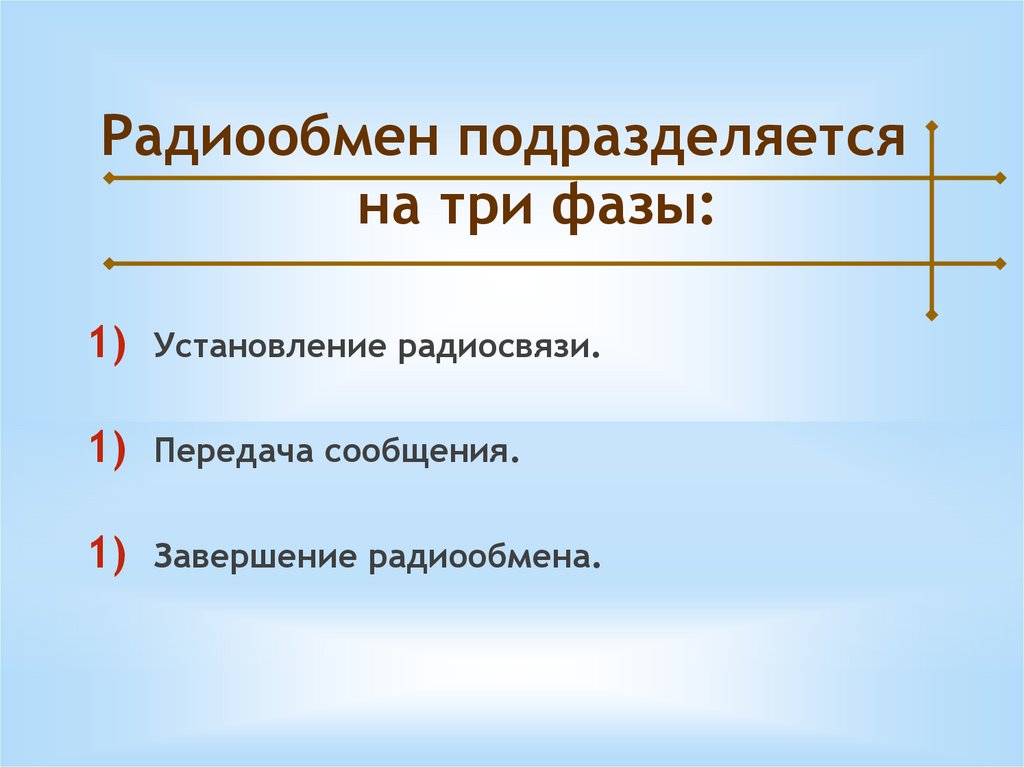 Радиообмен подразделяется на три фазы:

1) Установление радиосвязи.

1) Передача сообщения.

1) Завершение радиообмена.